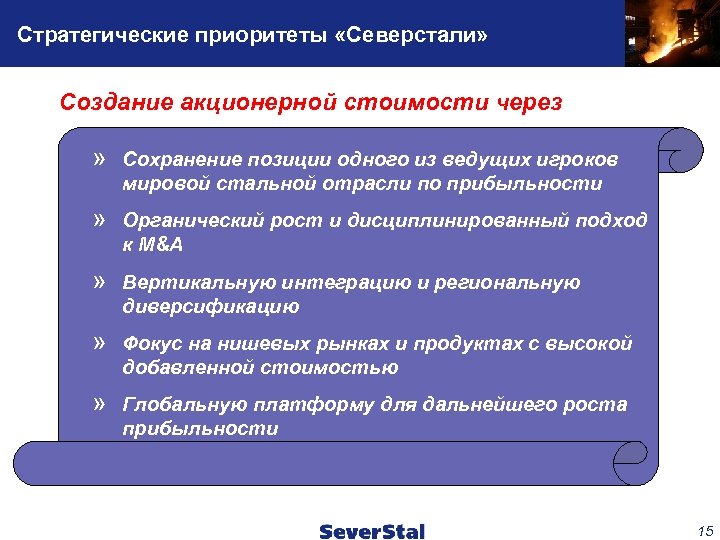 Стратегические приоритеты «Северстали»

Создание акционерной стоимости через

» Сохранение позиции одного из ведущих игроков мировой стальной отрасли по прибыльности

» Органический рост и дисциплинированный подход к M&A

» Вертикальную интеграцию и региональную диверсификацию

» Фокус на нишевых рынках и продуктах с высокой добавленной стоимостью

» Глобальную платформу для дальнейшего роста прибыльности

SeverStal

15